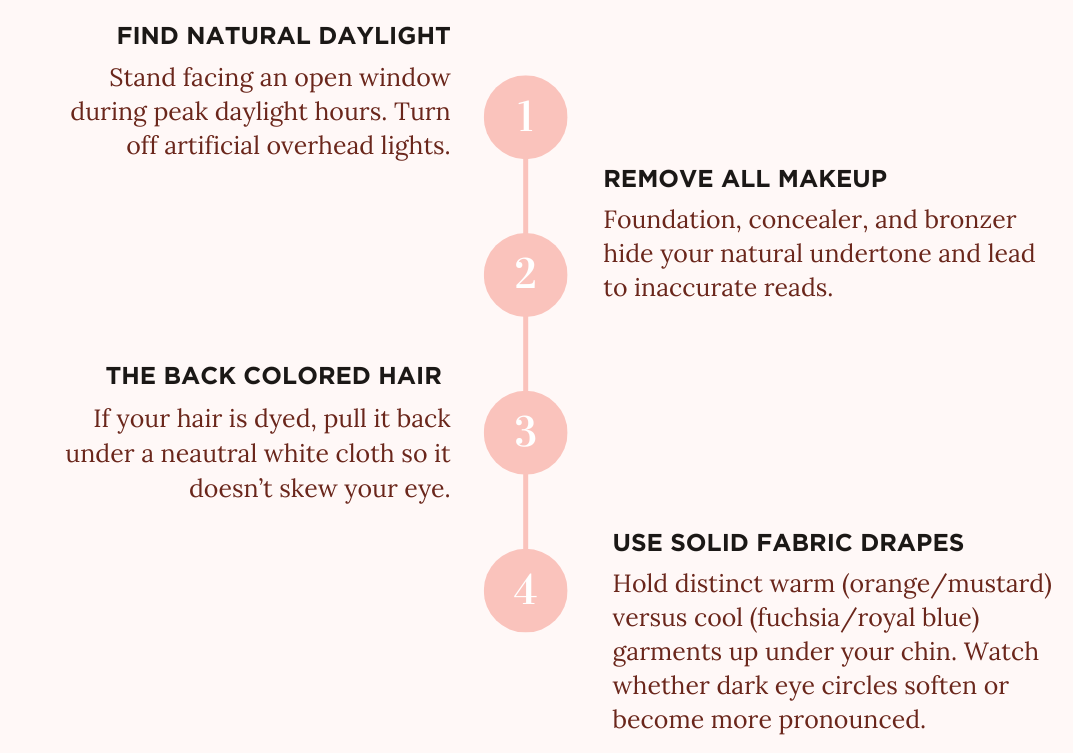 FIND NATURAL DAYLIGHT

Stand facing an open window during peak daylight hours. Turn off artificial overhead lights.

1

REMOVE ALL MAKEUP

Foundation, concealer, and bronzer hide your natural undertone and lead to inaccurate reads.

2

THE BACK COLORED HAIR

If your hair is dyed, pull it back under a neautral white cloth so it doesn't skew your eye.

3

USE SOLID FABRIC DRAPES

Hold distinct warm (orange/mustard) versus cool (fuchsia/royal blue) garments up under your chin. Watch whether dark eye circles soften or become more pronounced.

4